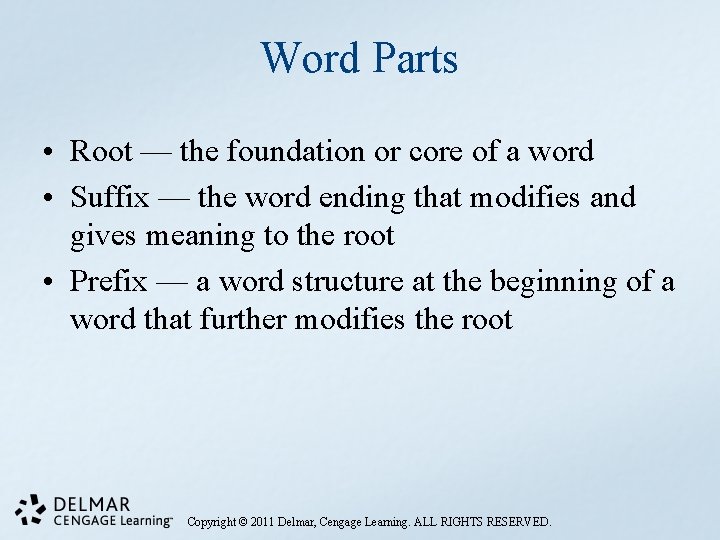 Word Parts

• Root — the foundation or core of a word
• Suffix — the word ending that modifies and gives meaning to the root
• Prefix — a word structure at the beginning of a word that further modifies the root

DELMAR
CENGAGE Learning™

Copyright © 2011 Delmar, Cengage Learning. ALL RIGHTS RESERVED.